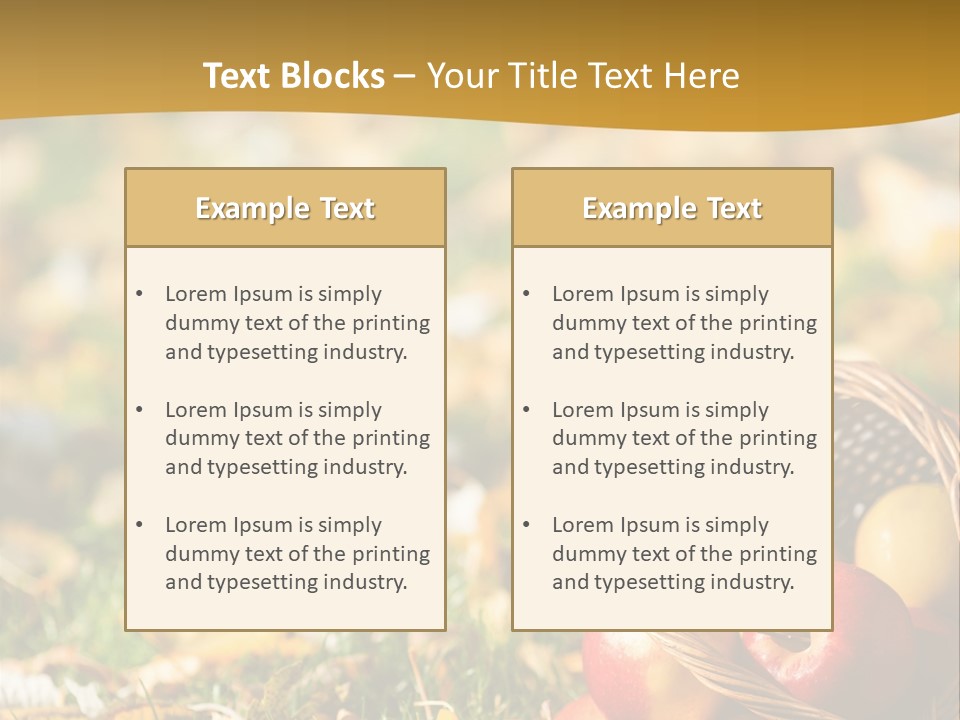 Text Blocks – Your Title Text Here

Example Text

• Lorem Ipsum is simply dummy text of the printing and typesetting industry.

• Lorem Ipsum is simply dummy text of the printing and typesetting industry.

• Lorem Ipsum is simply dummy text of the printing and typesetting industry.

Example Text

• Lorem Ipsum is simply dummy text of the printing and typesetting industry.

• Lorem Ipsum is simply dummy text of the printing and typesetting industry.

• Lorem Ipsum is simply dummy text of the printing and typesetting industry.